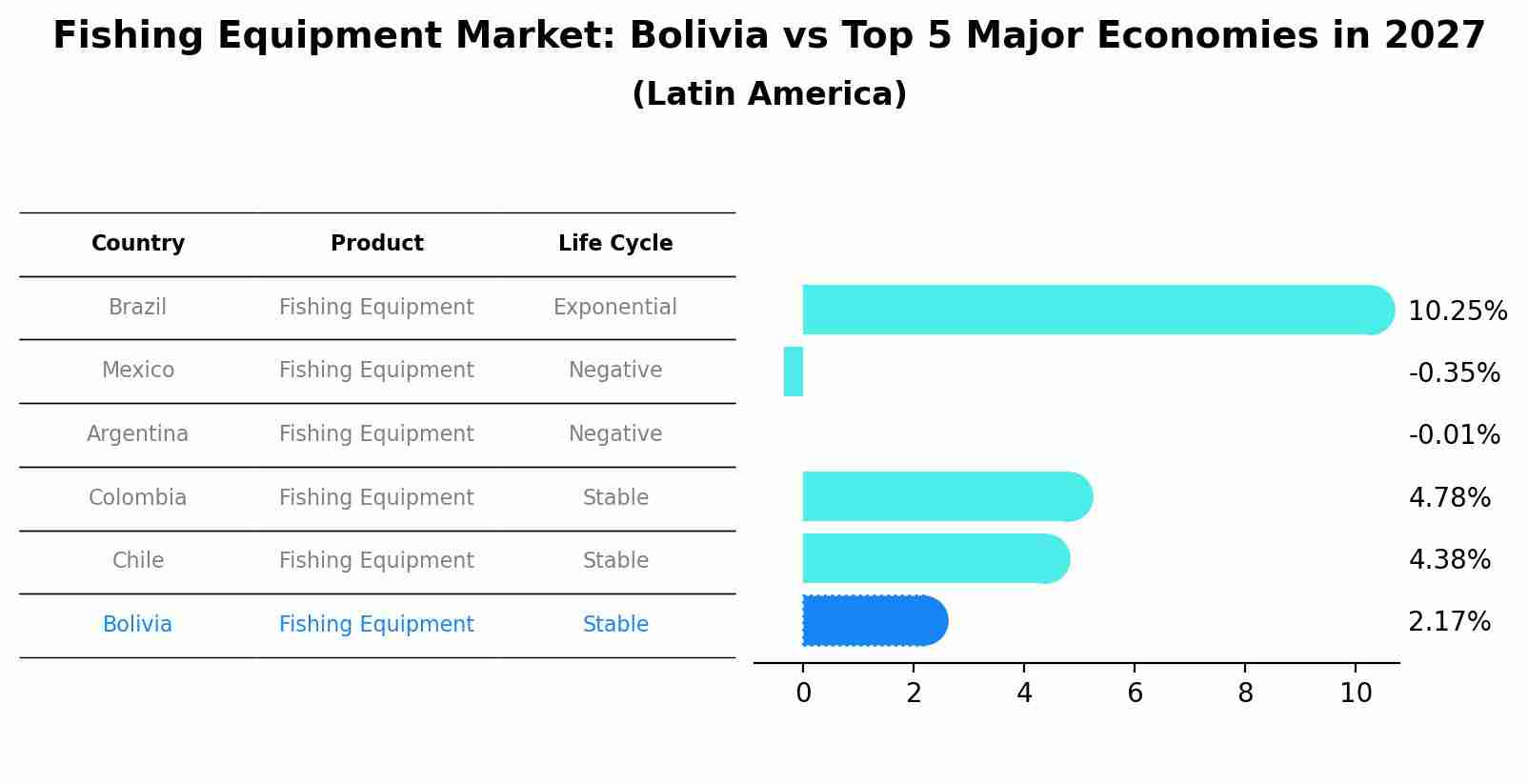 Fishing Equipment Market: Bolivia vs Top 5 Major Economies in 2027
(Latin America)

| Country | Product | Life Cycle |
|---|---|---|
| Brazil | Fishing Equipment | Exponential |
| Mexico | Fishing Equipment | Negative |
| Argentina | Fishing Equipment | Negative |
| Colombia | Fishing Equipment | Stable |
| Chile | Fishing Equipment | Stable |
| Bolivia | Fishing Equipment | Stable |

10.25%
-0.35%
-0.01%
4.78%
4.38%
2.17%

0 2 4 6 8 10